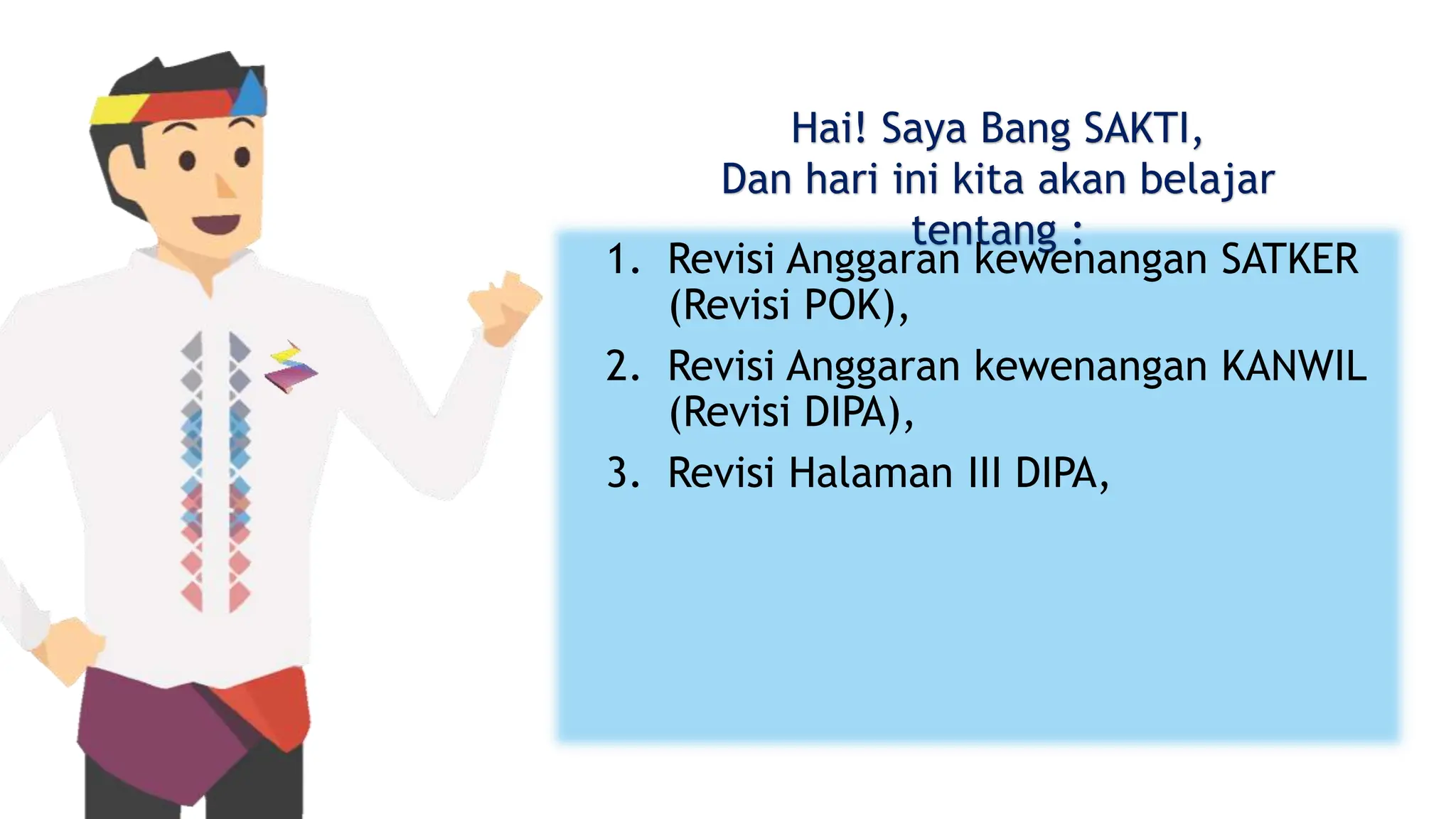 Hai! Saya Bang SAKTI,
Dan hari ini kita akan belajar tentang :

1. Revisi Anggaran kewenangan SATKER (Revisi POK),
2. Revisi Anggaran kewenangan KANWIL (Revisi DIPA),
3. Revisi Halaman III DIPA,